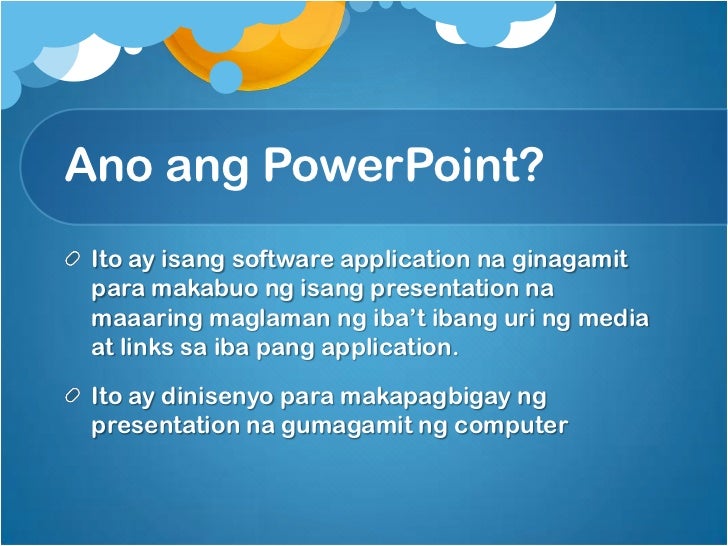 Ano ang PowerPoint?

Ito ay isang software application na ginagamit para makabuo ng isang presentation na maaaring maglaman ng iba't ibang uri ng media at links sa iba pang application.

Ito ay dinisenyo para makapagbigay ng presentation na gumagamit ng computer